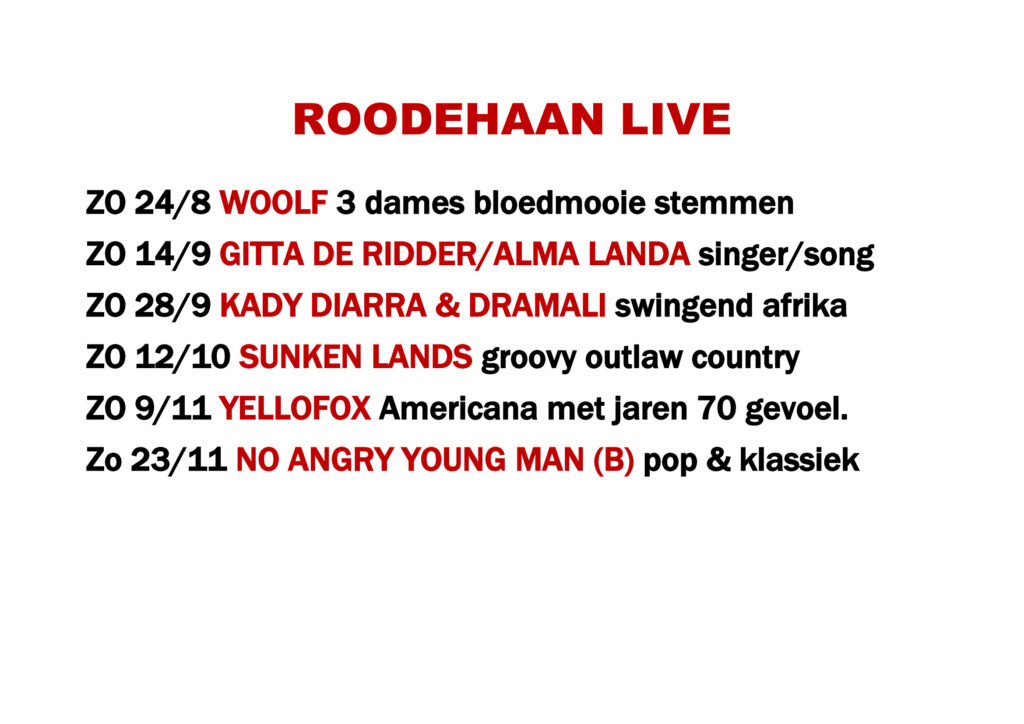 ROODEHAAN LIVE

ZO 24/8 WOOLF 3 dames bloedmooie stemmen

ZO 14/9 GITTA DE RIDDER/ALMA LANDA singer/song

ZO 28/9 KADY DIARRA & DRAMALI swingend afrika

ZO 12/10 SUNKEN LANDS groovy outlaw country

ZO 9/11 YELLOFOX Americana met jaren 70 gevoel.

Zo 23/11 NO ANGRY YOUNG MAN (B) pop & klassiek